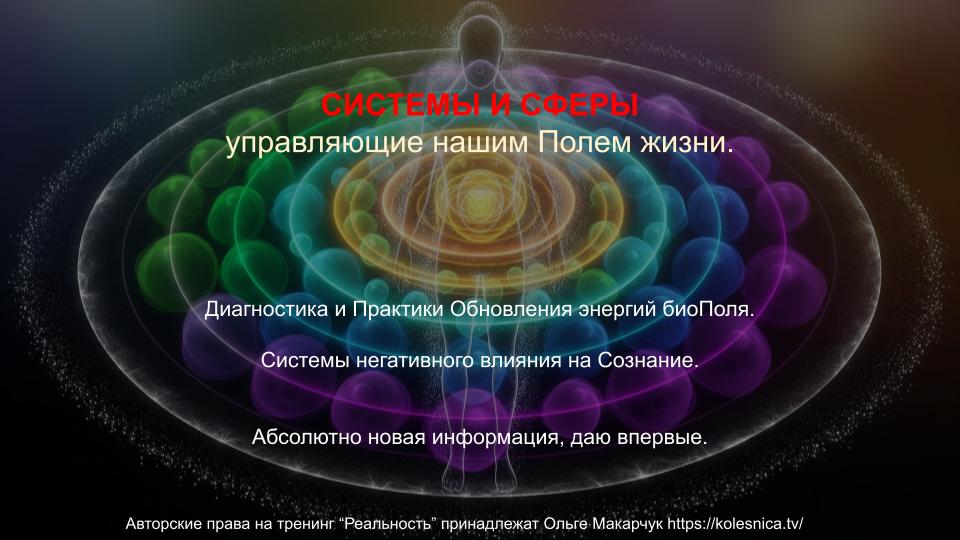 СИСТЕМЫ И СФЕРЫ
управляющие нашим Полем жизни.

Диагностика и Практики Обновления энергий биоПоля.

Системы негативного влияния на Сознание.

Абсолютно новая информация, даю впервые.

Авторские права на тренинг “Реальность” принадлежат Ольге Макарчук https://kolesnica.tv/